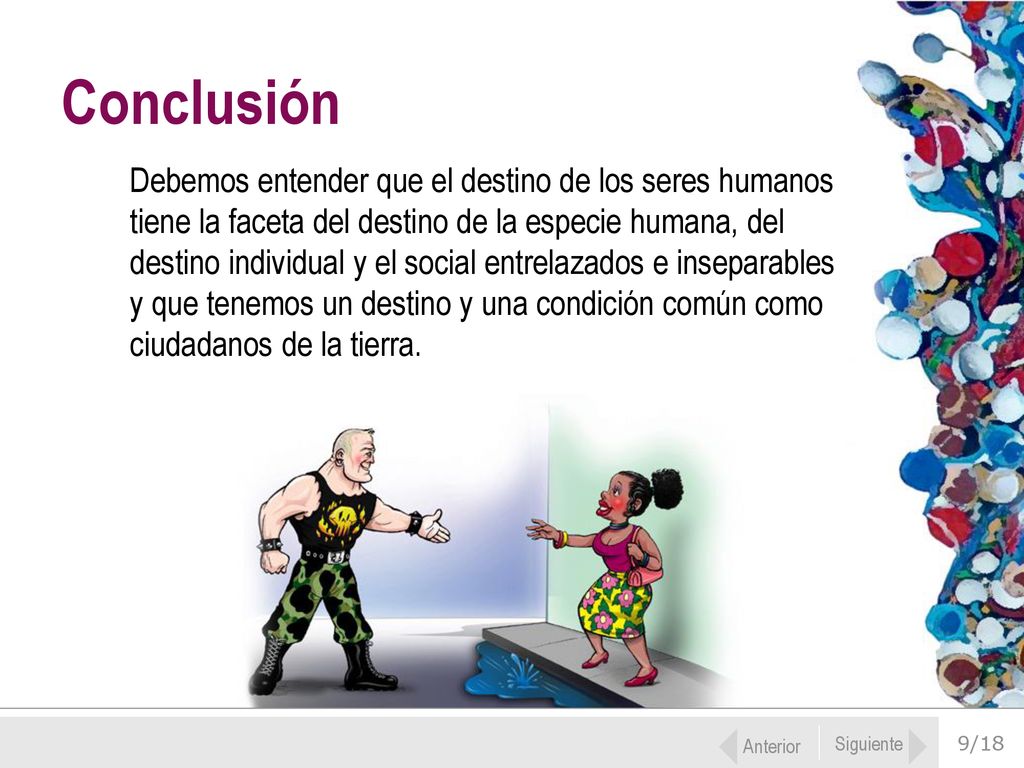 Conclusión

Debemos entender que el destino de los seres humanos tiene la faceta del destino de la especie humana, del destino individual y el social entrelazados e inseparables y que tenemos un destino y una condición común como ciudadanos de la tierra.

Anterior Siguiente 9/18